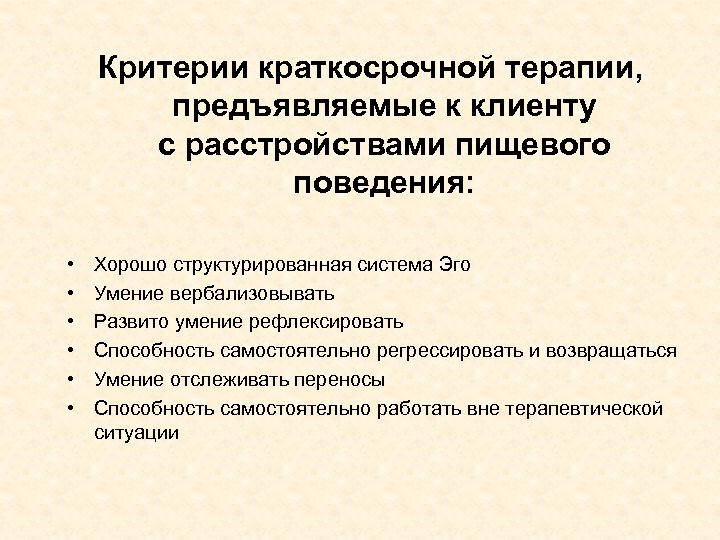 Критерии краткосрочной терапии, предъявляемые к клиенту с расстройствами пищевого поведения:

• Хорошо структурированная система Эго
• Умение вербализовывать
• Развито умение рефлексировать
• Способность самостоятельно регрессировать и возвращаться
• Умение отслеживать переносы
• Способность самостоятельно работать вне терапевтической ситуации